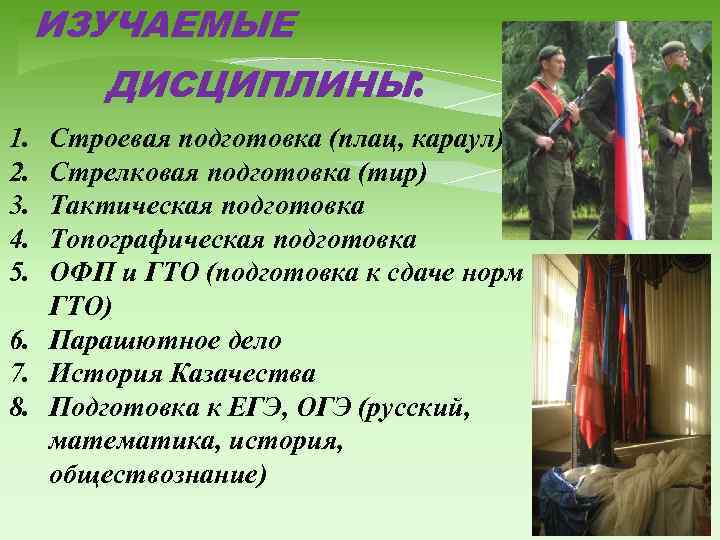 ИЗУЧАЕМЫЕ ДИСЦИПЛИНЫ:

1. Строевая подготовка (плац, караул)
2. Стрелковая подготовка (тир)
3. Тактическая подготовка
4. Топографическая подготовка
5. ОФП и ГТО (подготовка к сдаче норм ГТО)
6. Парашютное дело
7. История Казачества
8. Подготовка к ЕГЭ, ОГЭ (русский, математика, история, обществознание)